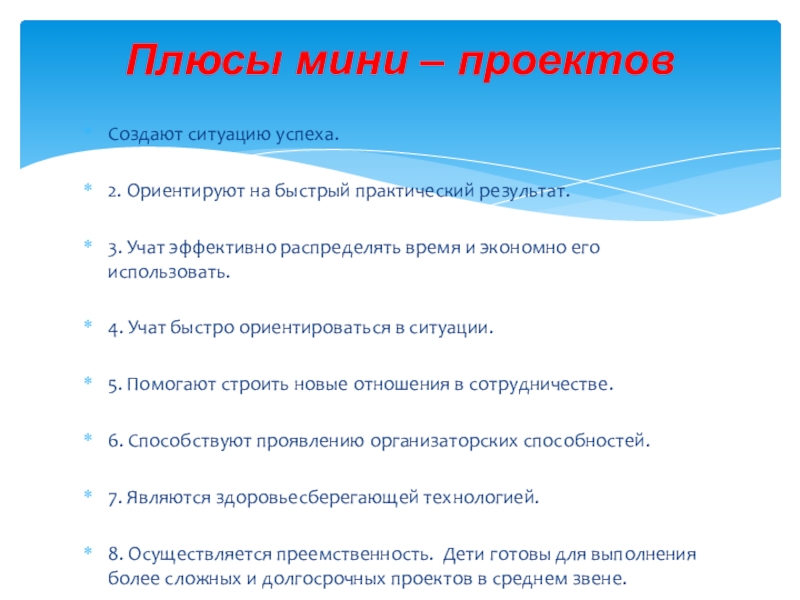 Плюсы мини – проектов

Создают ситуацию успеха.

2. Ориентируют на быстрый практический результат.

3. Учат эффективно распределять время и экономно его использовать.

4. Учат быстро ориентироваться в ситуации.

5. Помогают строить новые отношения в сотрудничестве.

6. Способствуют проявлению организаторских способностей.

7. Являются здоровьесберегающей технологией.

8. Осуществляется преемственность. Дети готовы для выполнения более сложных и долгосрочных проектов в среднем звене.